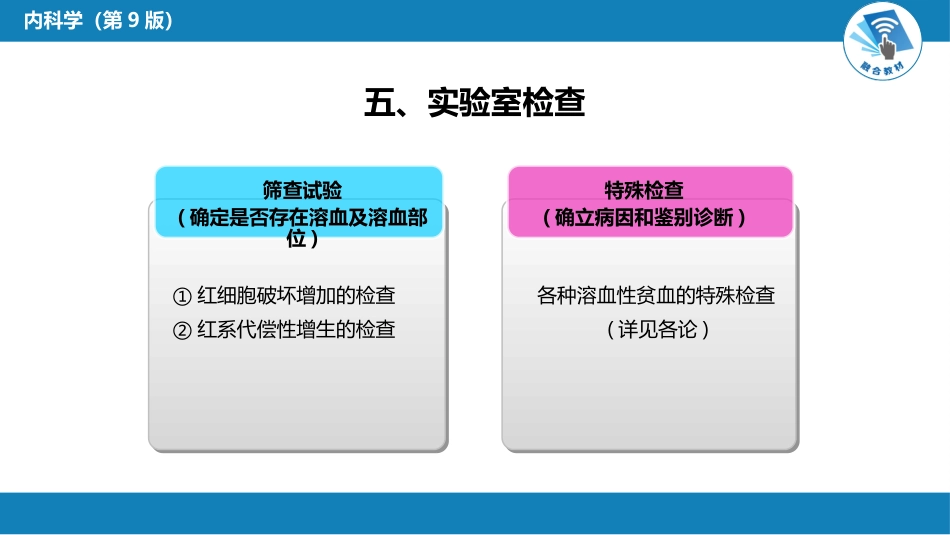 内科学（第 9 版）

融合教材

五、实验室检查

筛查试验
（确定是否存在溶血及溶血部位）

① 红细胞破坏增加的检查
② 红系代偿性增生的检查

特殊检查
（确立病因和鉴别诊断）

各种溶血性贫血的特殊检查
（详见各论）